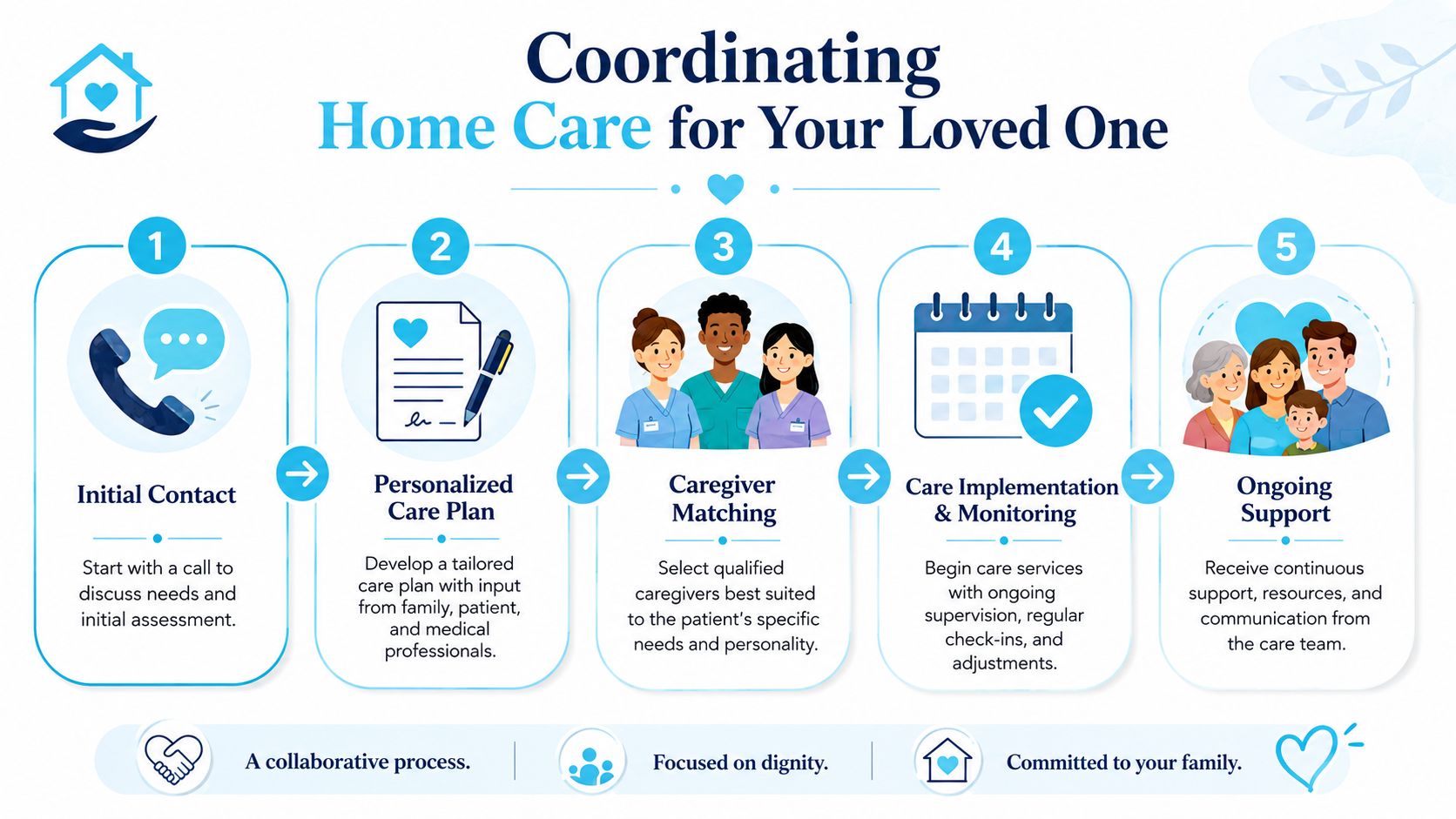 Coordinating
Home Care for Your Loved One

1
Initial Contact
Start with a call to discuss needs and initial assessment.

2
Personalized Care Plan
Develop a tailored care plan with input from family, patient, and medical professionals.

3
Caregiver Matching
Select qualified caregivers best suited to the patient's specific needs and personality.

4
Care Implementation & Monitoring
Begin care services with ongoing supervision, regular check-ins, and adjustments.

5
Ongoing Support
Receive continuous support, resources, and communication from the care team.

A collaborative process.
Focused on dignity.
Committed to your family.